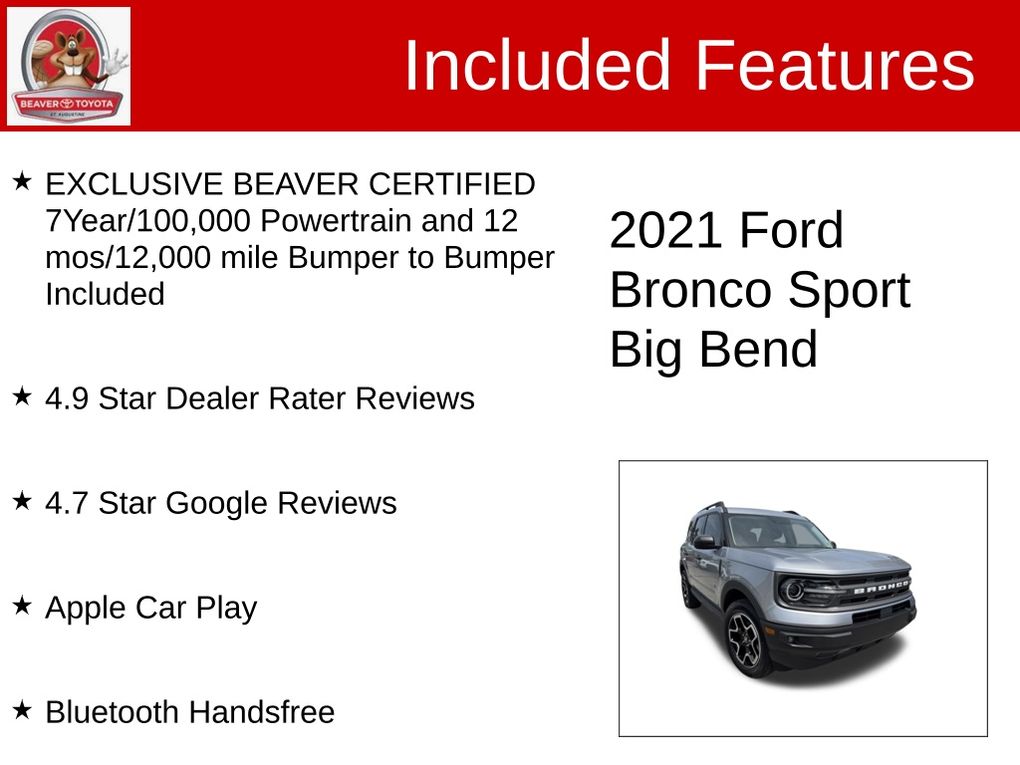 BEAVER TOYOTA
ST. AUGUSTINE

Included Features

★ EXCLUSIVE BEAVER CERTIFIED 7Year/100,000 Powertrain and 12 mos/12,000 mile Bumper to Bumper Included

★ 4.9 Star Dealer Rater Reviews

★ 4.7 Star Google Reviews

★ Apple Car Play

★ Bluetooth Handsfree

2021 Ford Bronco Sport Big Bend

BRONCO